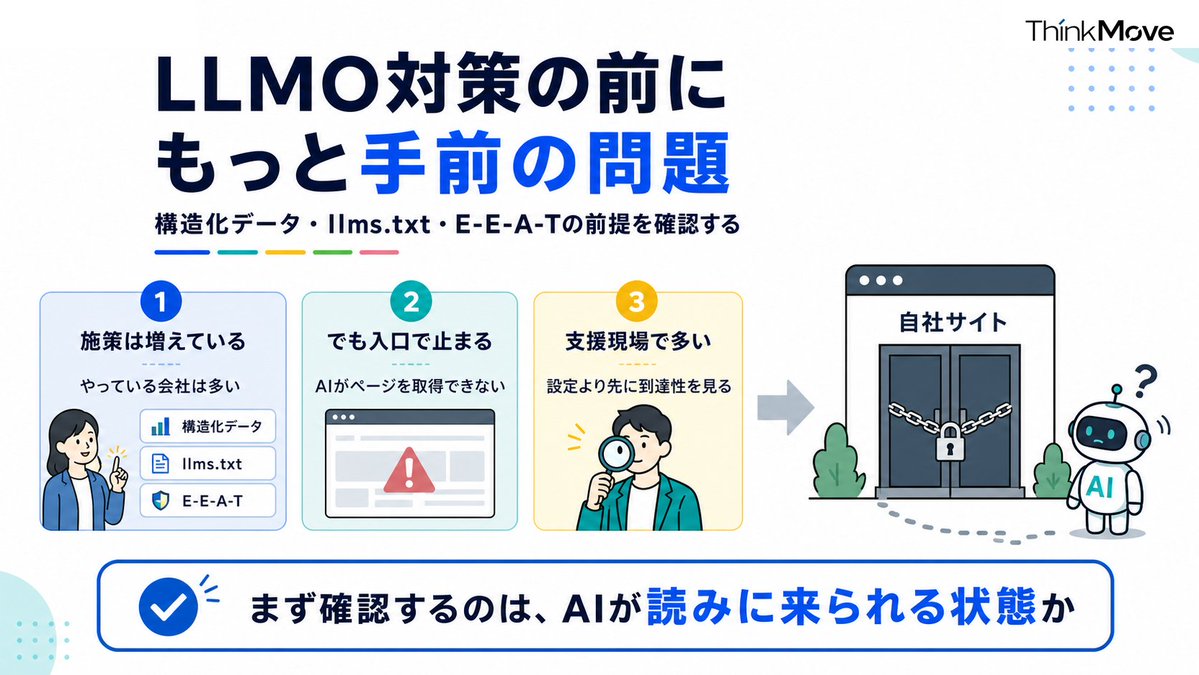 ThinkMove

LLMO対策の前に
もっと手前の問題

構造化データ・llms.txt・E-E-A-Tの前提を確認する

1
施策は増えている
やっている会社は多い
構造化データ
llms.txt
E-E-A-T

2
でも入口で止まる
AIがページを取得できない

3
支援現場で多い
設定より先に到達性を見る

自社サイト

?
AI

まず確認するのは、AIが読みに来られる状態か